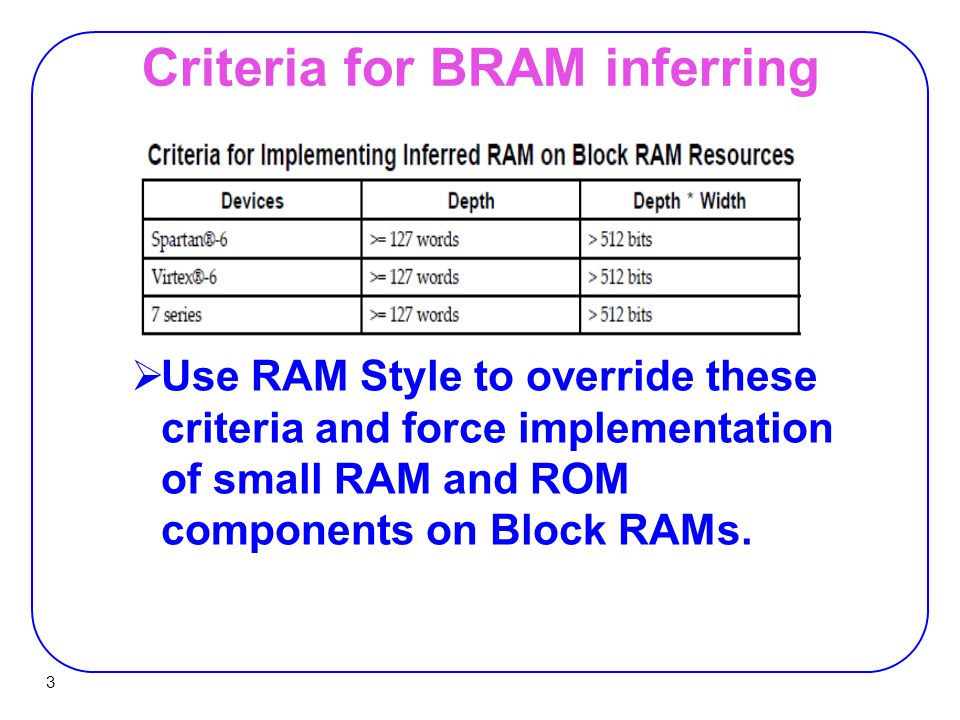 Criteria for BRAM inferring

Criteria for Implementing Inferred RAM on Block RAM Resources

| Devices | Depth | Depth * Width |
|---|---|---|
| Spartan®-6 | >= 127 words | > 512 bits |
| Virtex®-6 | >= 127 words | > 512 bits |
| 7 series | >= 127 words | > 512 bits |

➢Use RAM Style to override these criteria and force implementation of small RAM and ROM components on Block RAMs.

3